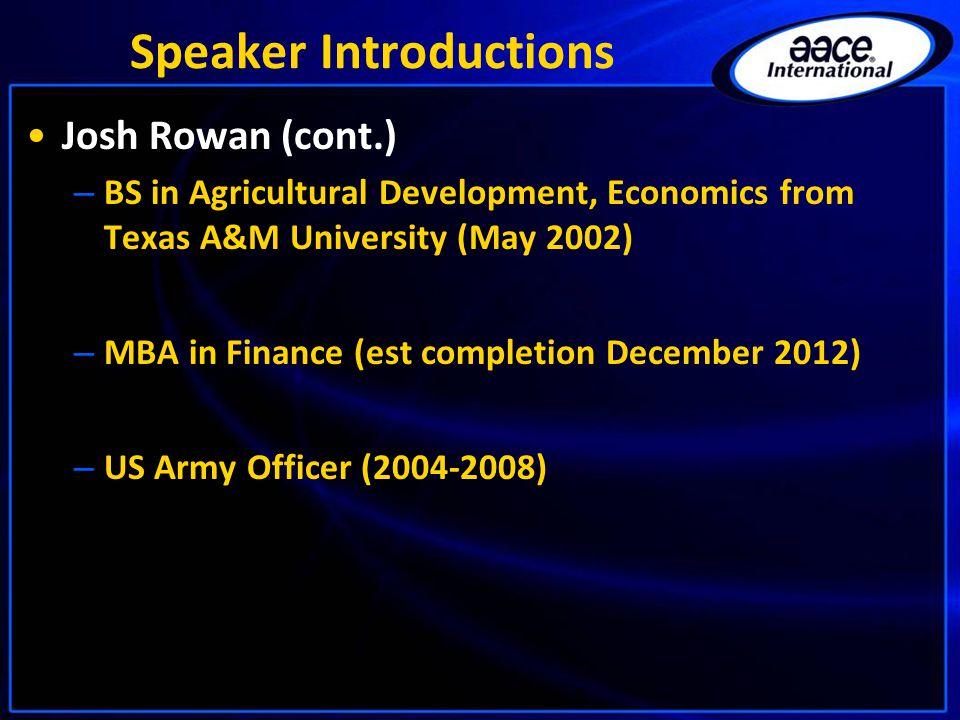 Speaker Introductions

aace International

• Josh Rowan (cont.)

– BS in Agricultural Development, Economics from Texas A&M University (May 2002)

– MBA in Finance (est completion December 2012)

– US Army Officer (2004-2008)